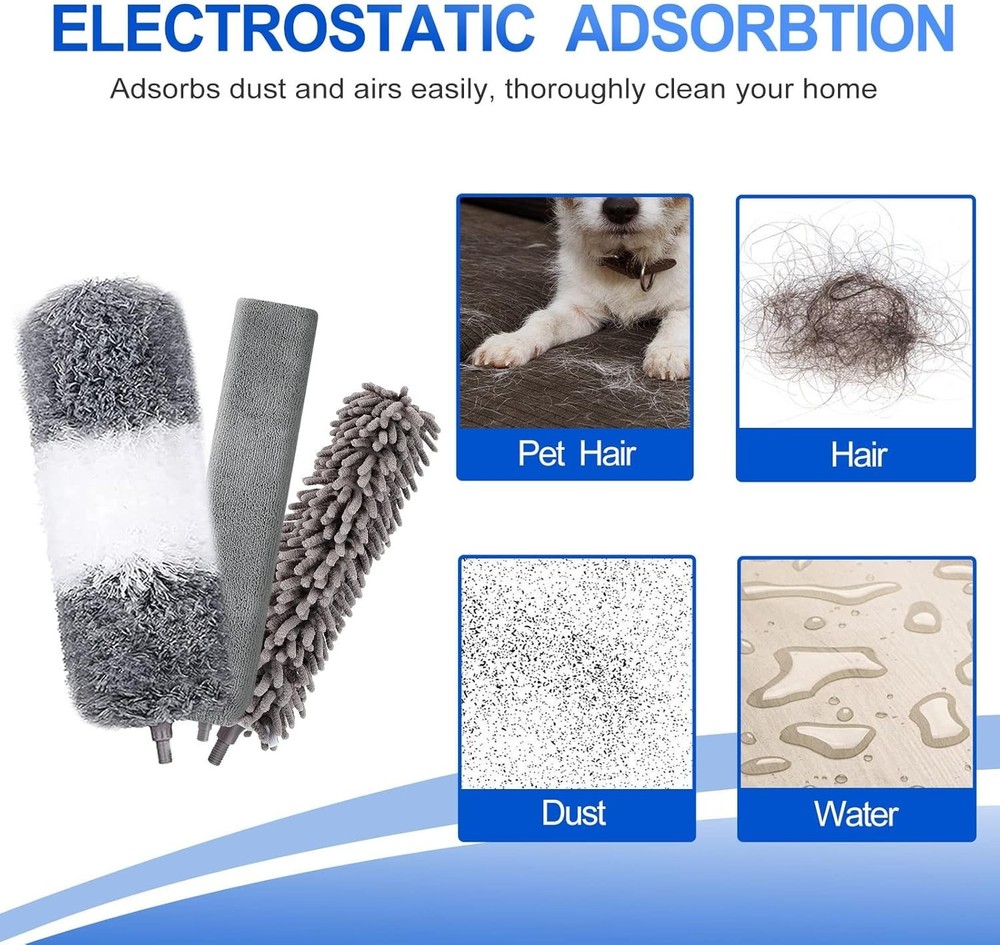 ELECTROSTATIC ADSORBTION

Adsorbs dust and airs easily, thoroughly clean your home

Pet Hair

Hair

Dust

Water